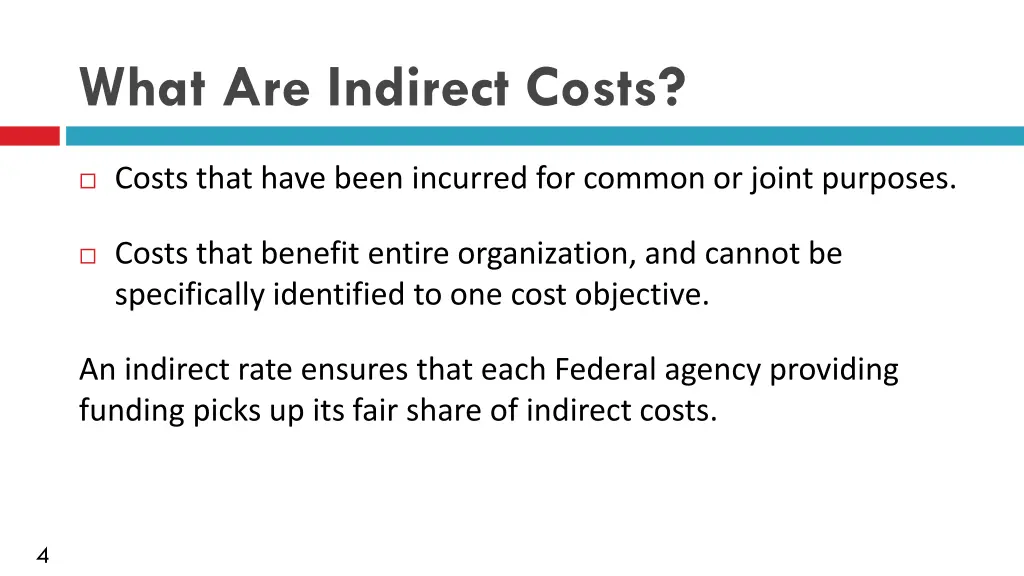 What Are Indirect Costs?

□ Costs that have been incurred for common or joint purposes.

□ Costs that benefit entire organization, and cannot be specifically identified to one cost objective.

An indirect rate ensures that each Federal agency providing funding picks up its fair share of indirect costs.

4